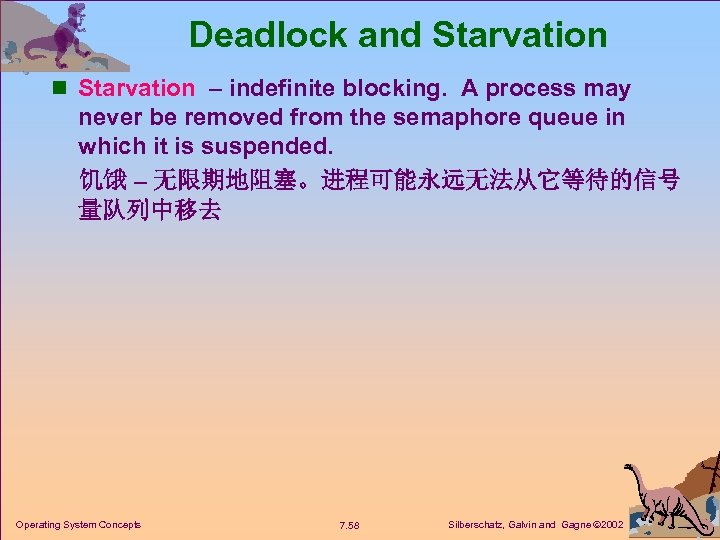 Deadlock and Starvation

Starvation – indefinite blocking. A process may never be removed from the semaphore queue in which it is suspended.

饥饿 – 无限期地阻塞。进程可能永远无法从它等待的信号量队列中移去

Operating System Concepts

7.58

Silberschatz, Galvin and Gagne ©2002